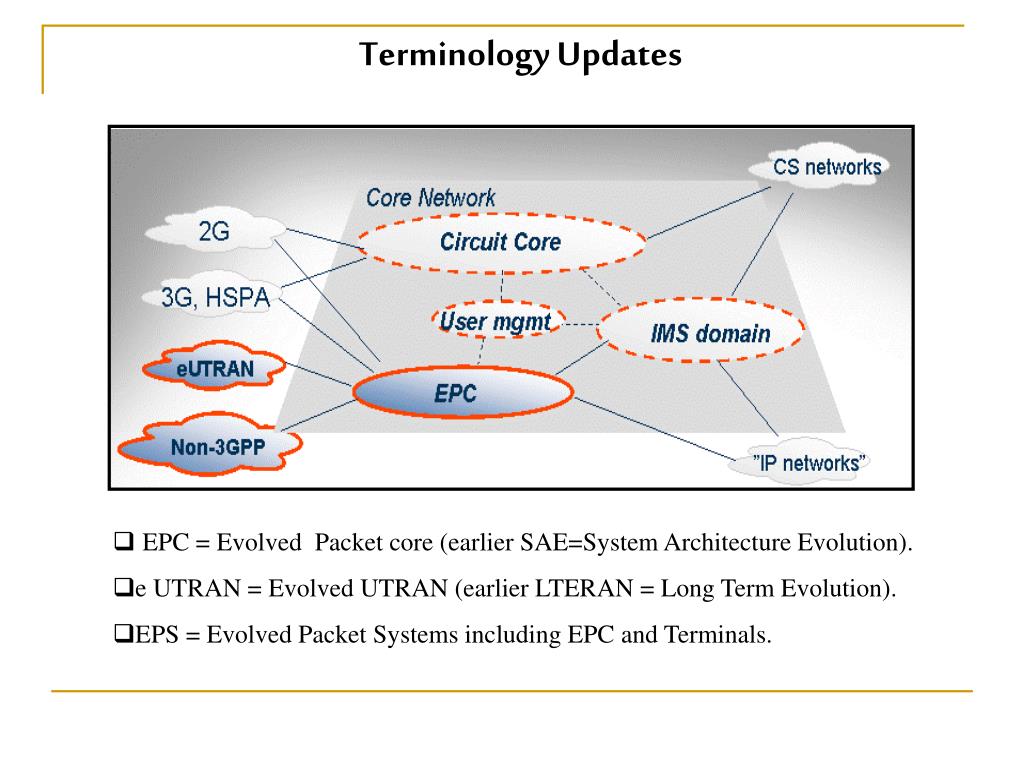 Terminology Updates

CS networks

Core Network

2G

Circuit Core

3G, HSPA

User mgmt

IMS domain

eUTRAN

EPC

Non-3GPP

"IP networks"

❑ EPC = Evolved Packet core (earlier SAE=System Architecture Evolution).

❑e UTRAN = Evolved UTRAN (earlier LTERAN = Long Term Evolution).

❑EPS = Evolved Packet Systems including EPC and Terminals.